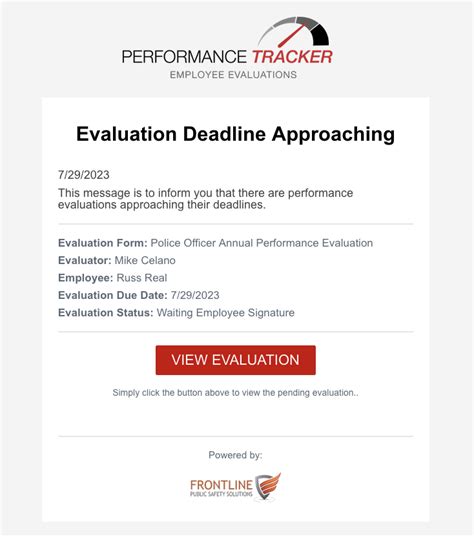 PERFORMANCE TRACKER
EMPLOYEE EVALUATIONS

Evaluation Deadline Approaching

7/29/2023

This message is to inform you that there are performance evaluations approaching their deadlines.

Evaluation Form: Police Officer Annual Performance Evaluation
Evaluator: Mike Celano
Employee: Russ Real
Evaluation Due Date: 7/29/2023
Evaluation Status: Waiting Employee Signature

VIEW EVALUATION

Simply click the button above to view the pending evaluation..

Powered by:

FRONTLINE
PUBLIC SAFETY SOLUTIONS